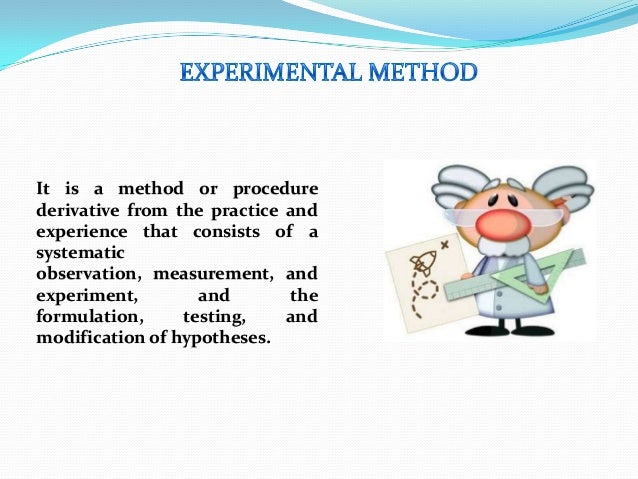 EXPERIMENTAL METHOD

It is a method or procedure derivative from the practice and experience that consists of a systematic observation, measurement, and experiment, and the formulation, testing, and modification of hypotheses.